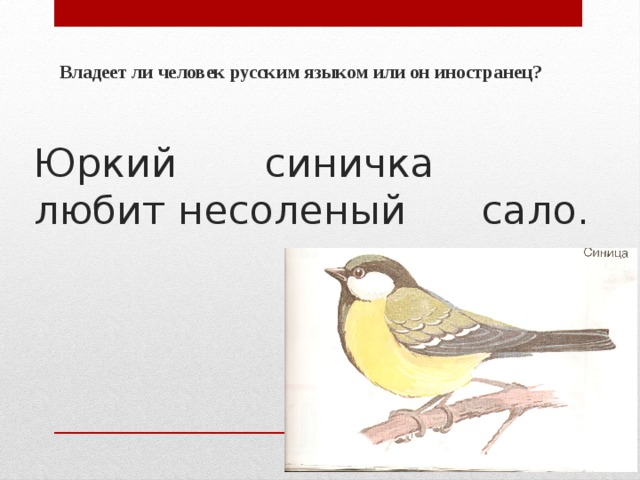 Владеет ли человек русским языком или он иностранец?

Юркий синичка любит несоленый сало.

Синица